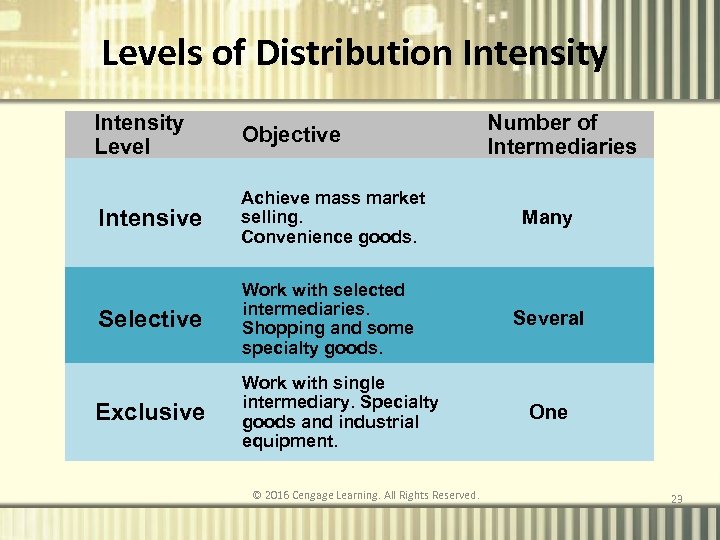 Levels of Distribution Intensity

| Intensity Level | Objective | Number of Intermediaries |
|---|---|---|
| Intensive | Achieve mass market selling. Convenience goods. | Many |
| Selective | Work with selected intermediaries. Shopping and some specialty goods. | Several |
| Exclusive | Work with single intermediary. Specialty goods and industrial equipment. | One |

© 2016 Cengage Learning. All Rights Reserved.

23